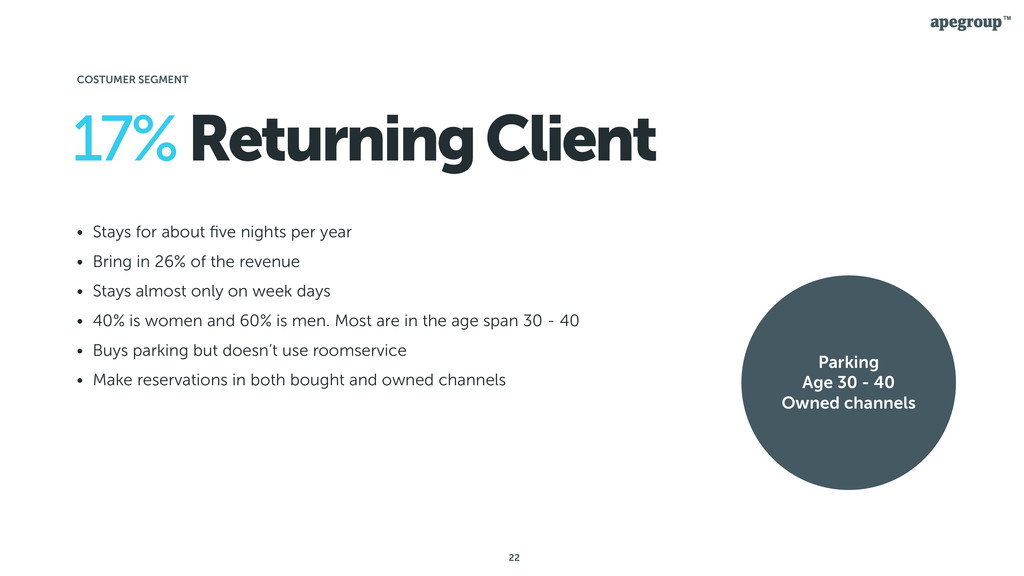 apegroup™

COSTUMER SEGMENT

17% Returning Client

• Stays for about five nights per year
• Bring in 26% of the revenue
• Stays almost only on week days
• 40% is women and 60% is men. Most are in the age span 30 - 40
• Buys parking but doesn't use roomservice
• Make reservations in both bought and owned channels

Parking
Age 30 - 40
Owned channels

22